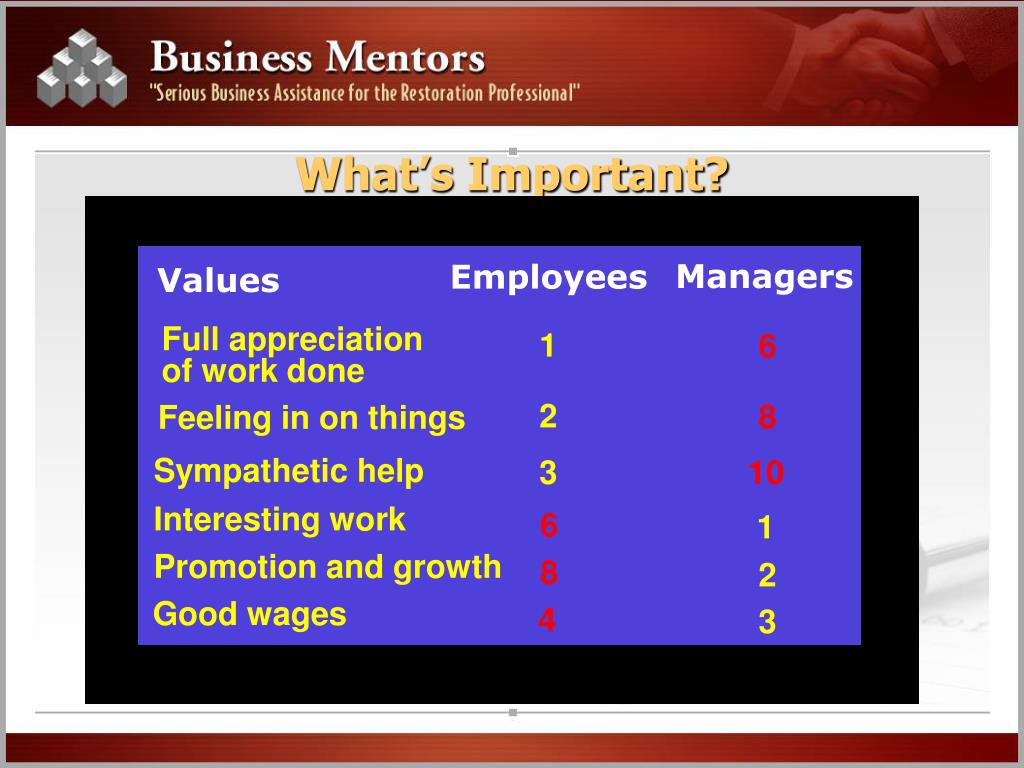 Business Mentors
"Serious Business Assistance for the Restoration Professional"

What's Important?

| Values | Employees | Managers |
|---|---|---|
| Full appreciation of work done | 1 | 6 |
| Feeling in on things | 2 | 8 |
| Sympathetic help | 3 | 10 |
| Interesting work | 6 | 1 |
| Promotion and growth | 8 | 2 |
| Good wages | 4 | 3 |